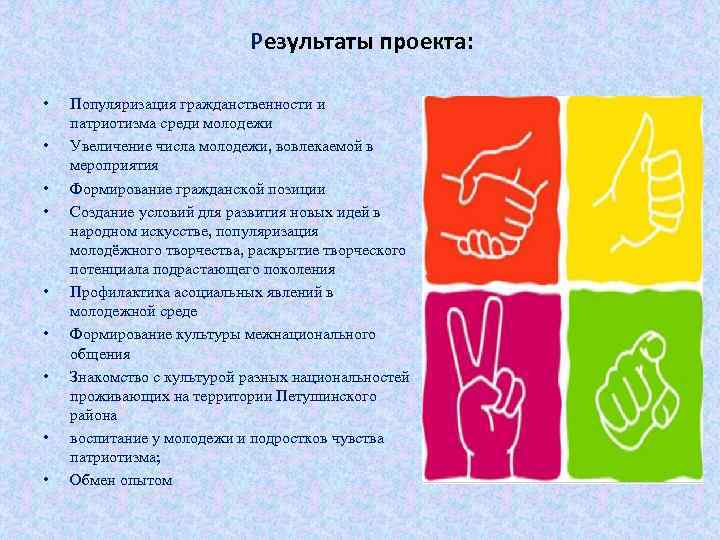 Результаты проекта:

• Популяризация гражданственности и патриотизма среди молодежи
• Увеличение числа молодежи, вовлекаемой в мероприятия
• Формирование гражданской позиции
• Создание условий для развития новых идей в народном искусстве, популяризация молодёжного творчества, раскрытие творческого потенциала подрастающего поколения
• Профилактика асоциальных явлений в молодежной среде
• Формирование культуры межнационального общения
• Знакомство с культурой разных национальностей проживающих на территории Петушинского района
• воспитание у молодежи и подростков чувства патриотизма;
• Обмен опытом